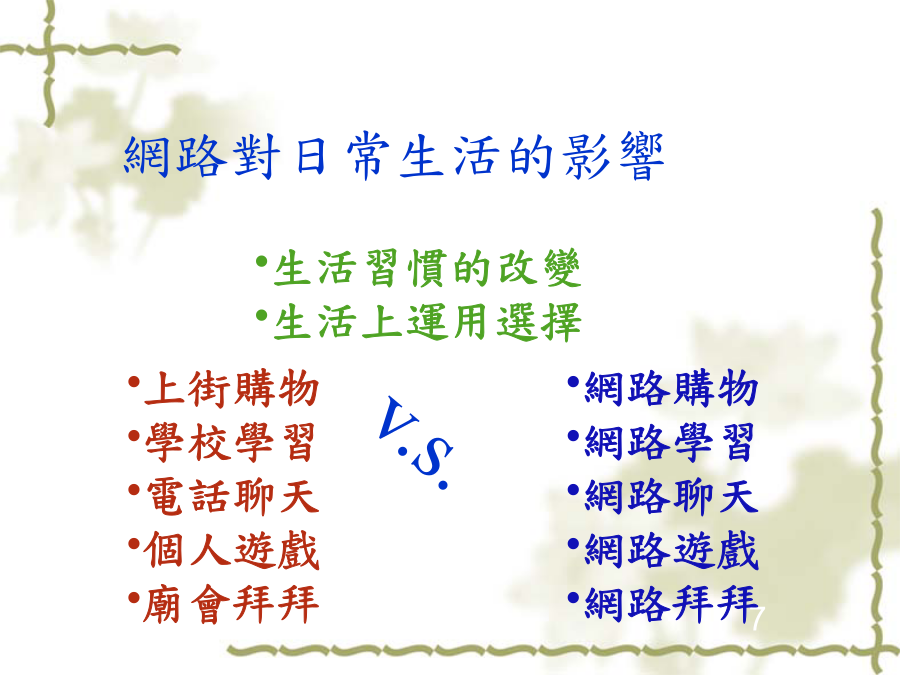 網路對日常生活的影響

•生活習慣的改變
•生活上運用選擇

•上街購物
•學校學習
•電話聊天
•個人遊戲
•廟會拜拜

V.S.

•網路購物
•網路學習
•網路聊天
•網路遊戲
•網路拜拜

7